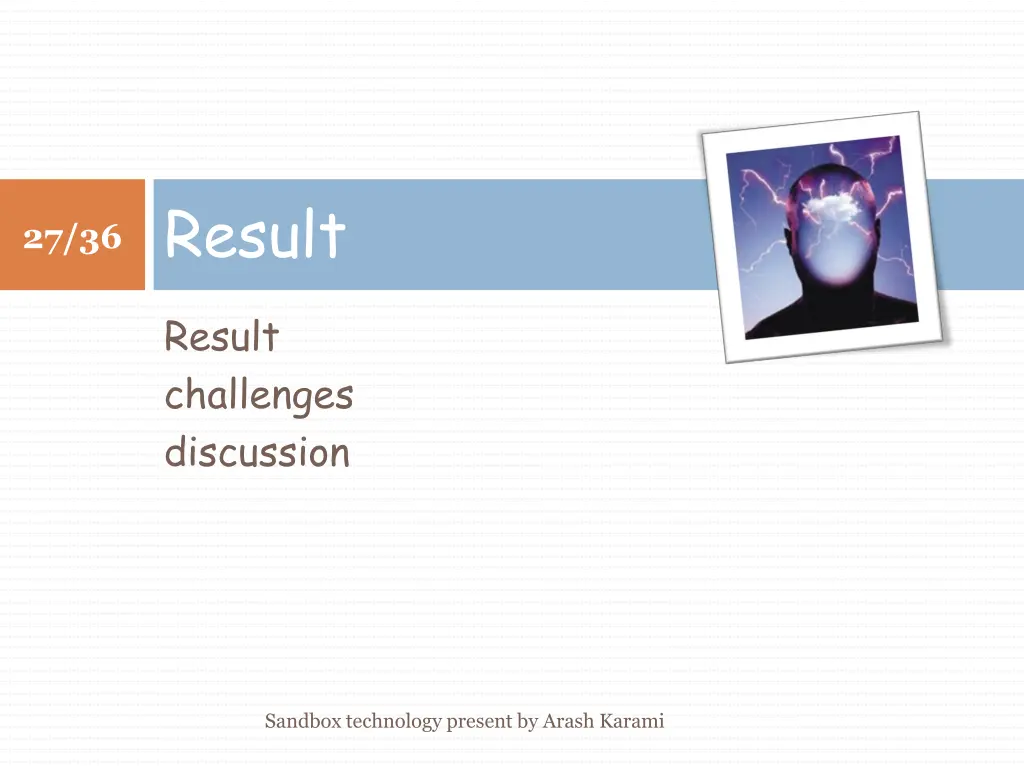 27/36

Result

Result
challenges
discussion

Sandbox technology present by Arash Karami